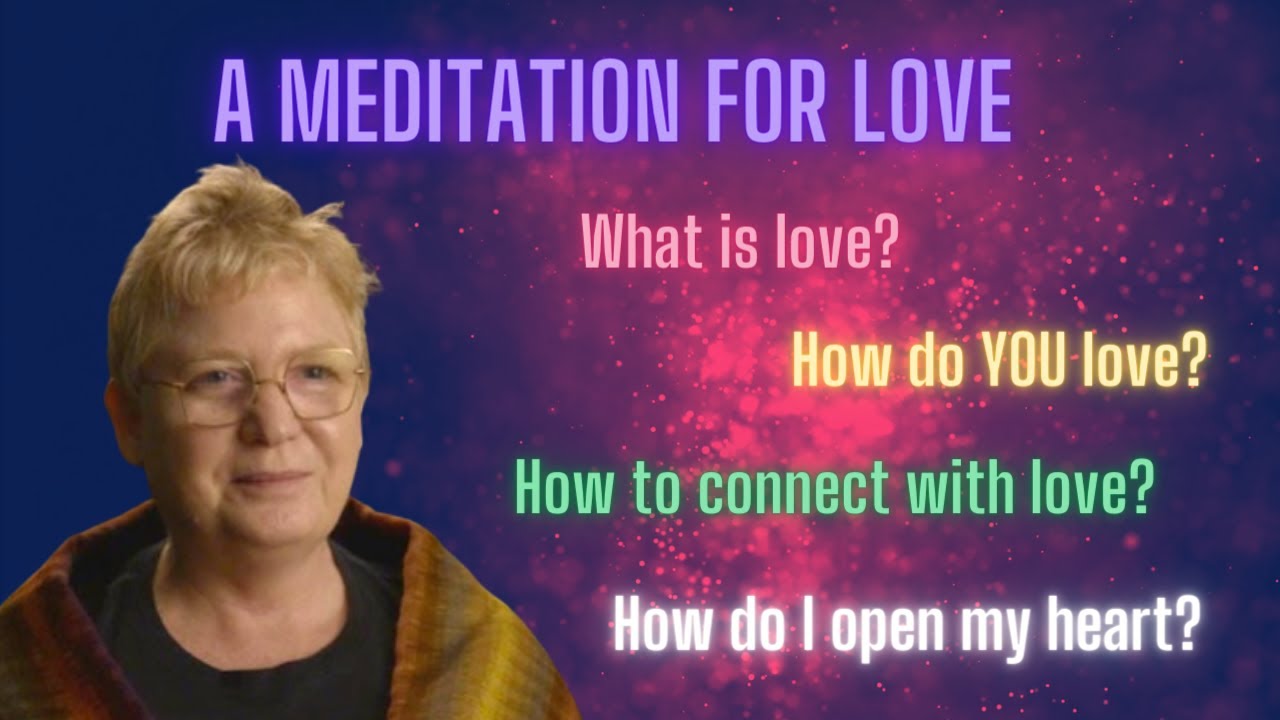 A MEDITATION FOR LOVE

What is love?

How do YOU love?

How to connect with love?

How do I open my heart?